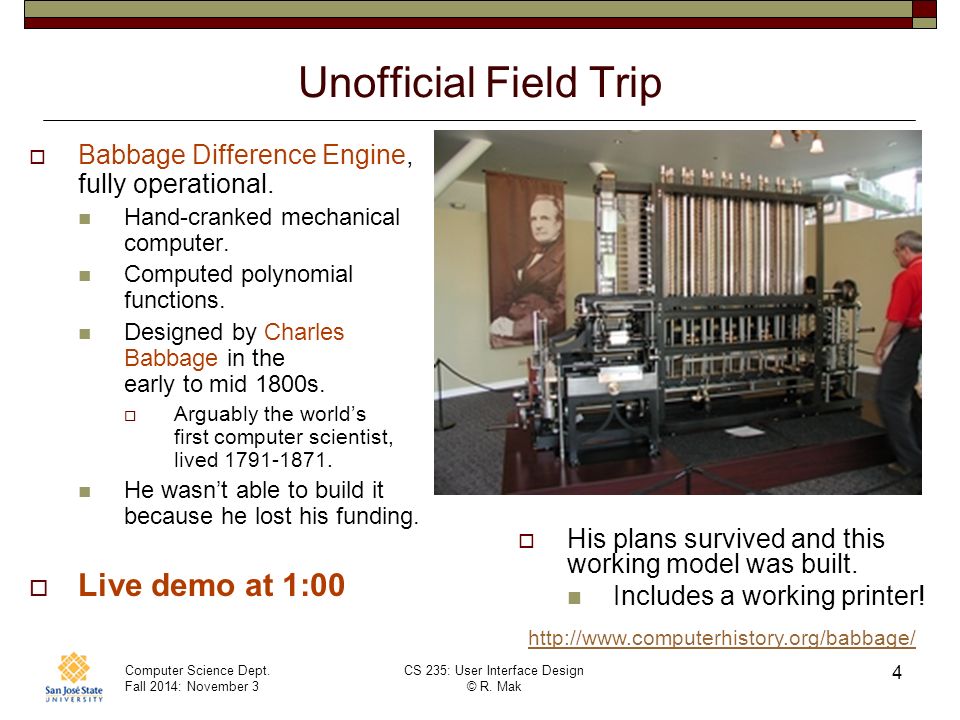 Unofficial Field Trip

Babbage Difference Engine, fully operational.

Hand-cranked mechanical computer.

Computed polynomial functions.

Designed by Charles Babbage in the early to mid 1800s.

Arguably the world's first computer scientist, lived 1791-1871.

He wasn't able to build it because he lost his funding.

Live demo at 1:00

His plans survived and this working model was built.

Includes a working printer!

http://www.computerhistory.org/babbage/

San José State UNIVERSITY

Computer Science Dept.
Fall 2014: November 3

CS 235: User Interface Design
© R. Mak

4